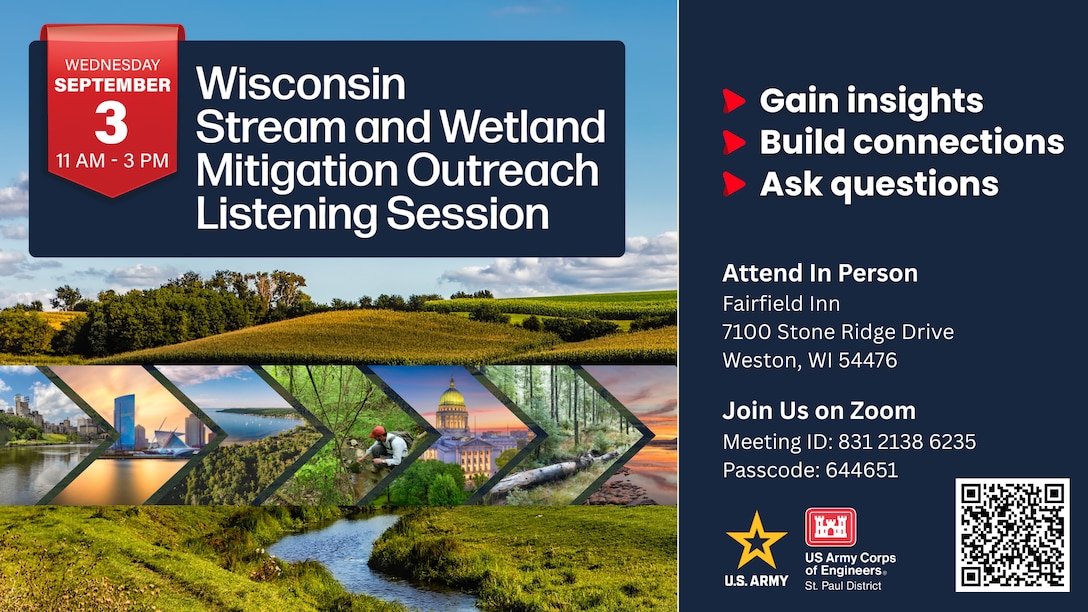 WEDNESDAY
SEPTEMBER
3
11 AM - 3 PM

Wisconsin Stream and Wetland Mitigation Outreach Listening Session

Gain insights
Build connections
Ask questions

Attend In Person
Fairfield Inn
7100 Stone Ridge Drive
Weston, WI 54476

Join Us on Zoom
Meeting ID: 831 2138 6235
Passcode: 644651

U.S. ARMY

US Army Corps of Engineers®
St. Paul District